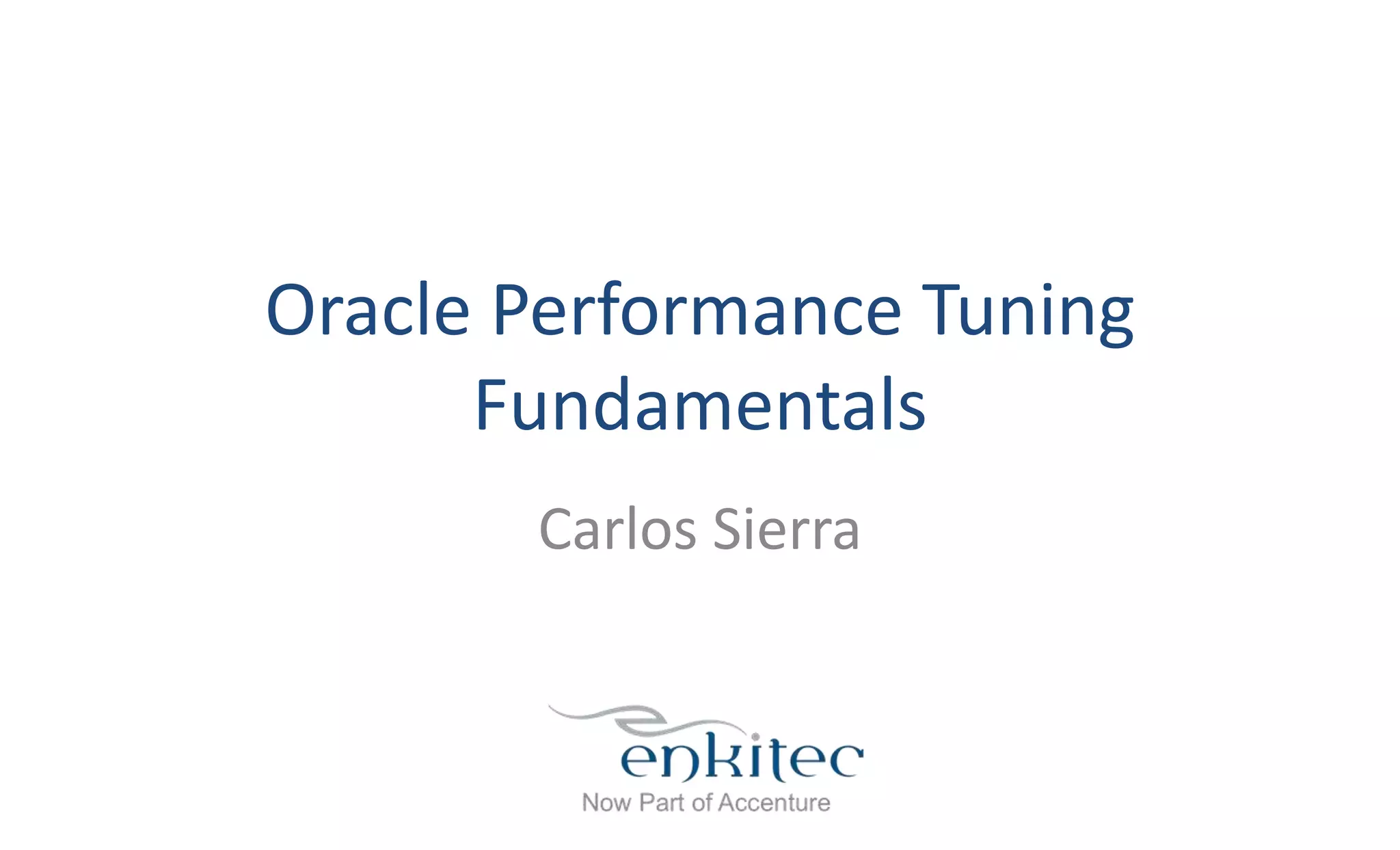 Oracle Performance Tuning Fundamentals

Carlos Sierra

enkitec
Now Part of Accenture